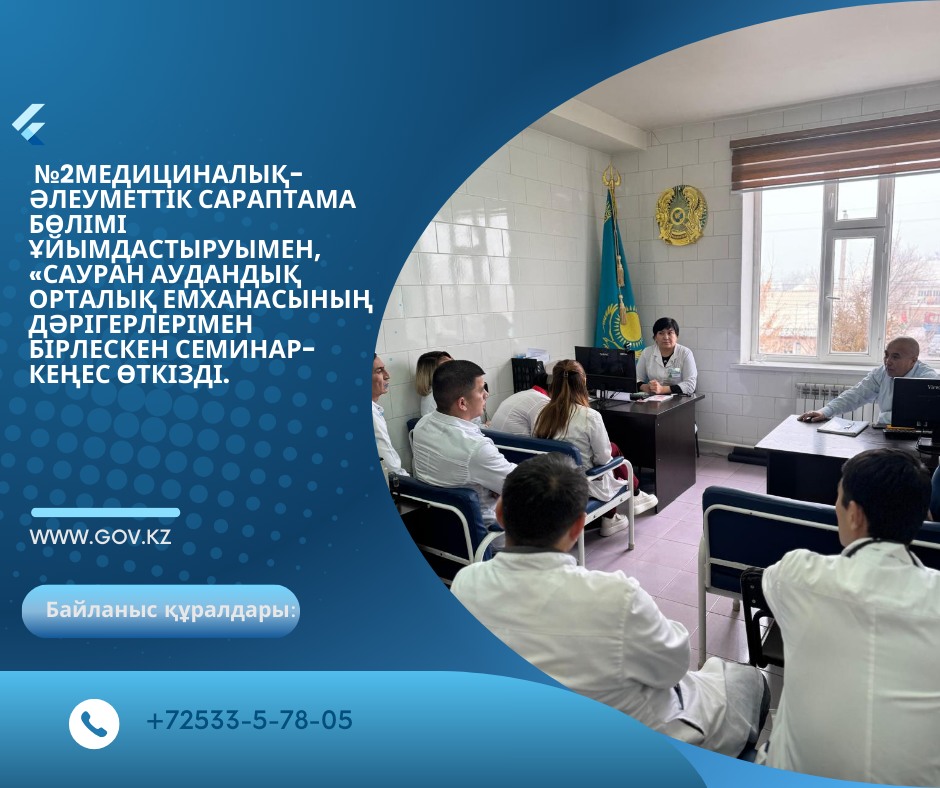 №2МЕДИЦИНАЛЫҚ-ӘЛЕУМЕТТІК САРАПТАМА БӨЛІМІ ҰЙЫМДАСТЫРУЫМЕН, «САУРАН АУДАНДЫҚ ОРТАЛЫҚ ЕМХАНАСЫНЫҢ ДӘРІГЕРЛЕРІМЕН БІРЛЕСКЕН СЕМИНАР-КЕҢЕС ӨТКІЗДІ.

WWW.GOV.KZ

Байланыс құралдары:

+72533-5-78-05